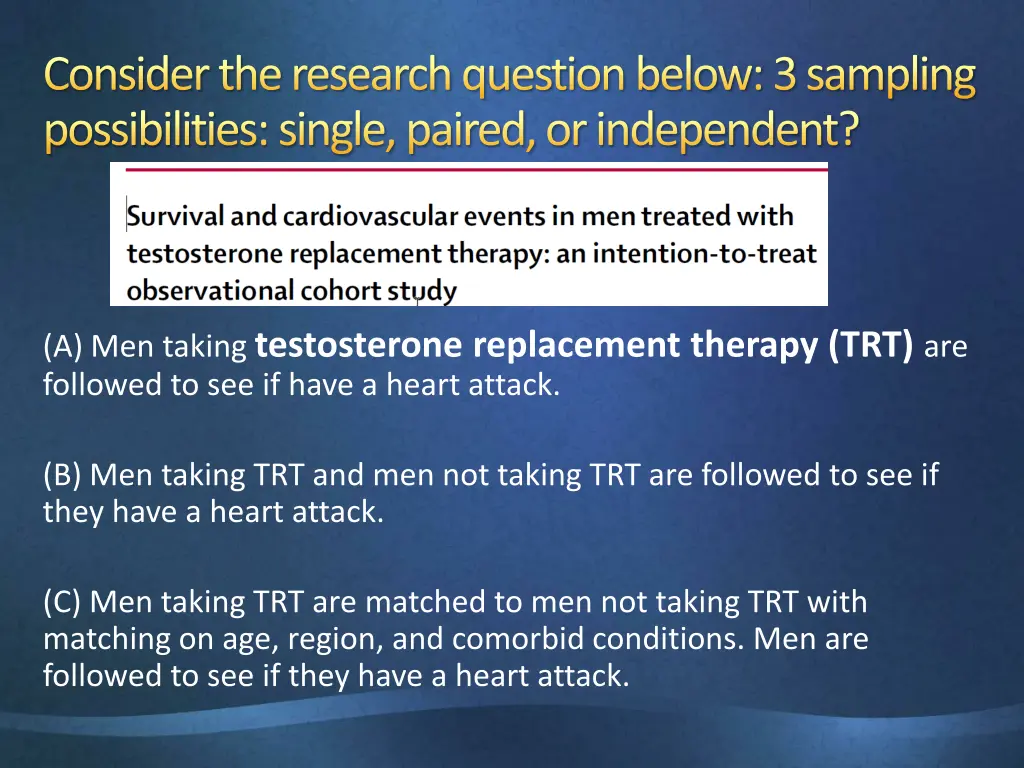 Consider the research question below: 3 sampling possibilities: single, paired, or independent?

Survival and cardiovascular events in men treated with testosterone replacement therapy: an intention-to-treat observational cohort study

(A) Men taking testosterone replacement therapy (TRT) are followed to see if have a heart attack.

(B) Men taking TRT and men not taking TRT are followed to see if they have a heart attack.

(C) Men taking TRT are matched to men not taking TRT with matching on age, region, and comorbid conditions. Men are followed to see if they have a heart attack.